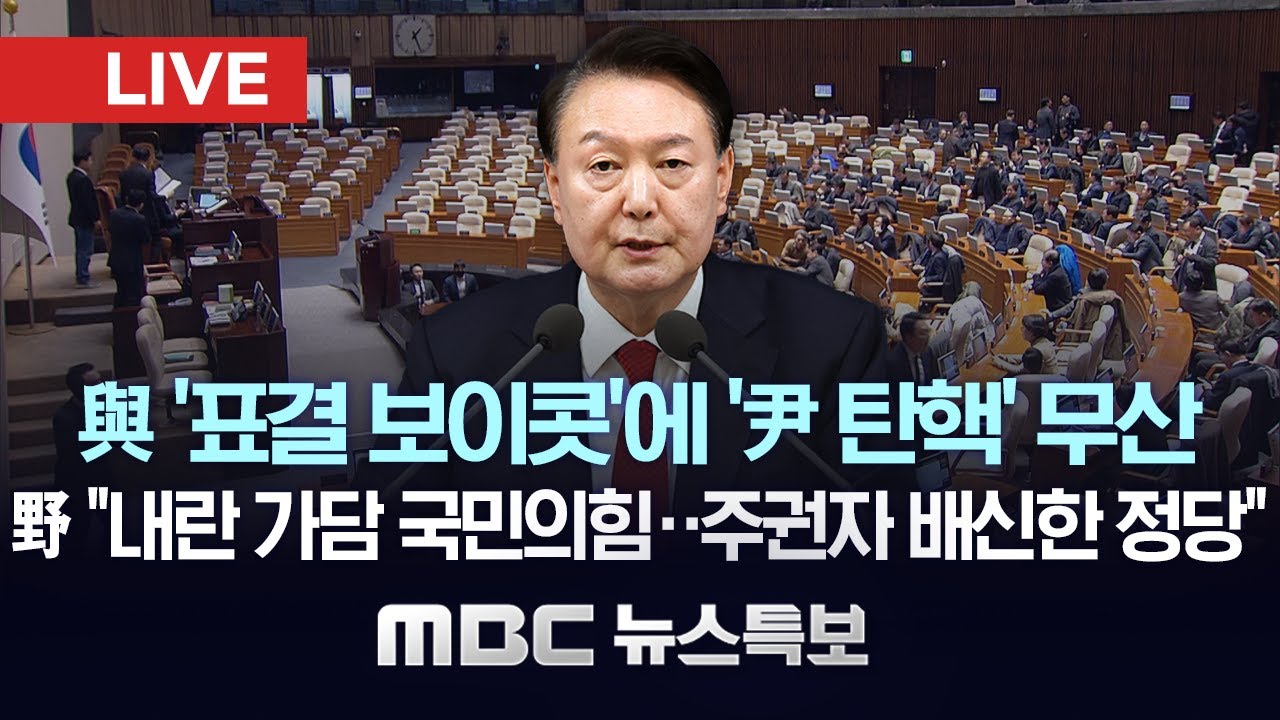 LIVE

與 '표결 보이콧'에 '尹 탄핵' 무산

野 "내란 가담 국민의힘‥주권자 배신한 정당"

MBC 뉴스특보